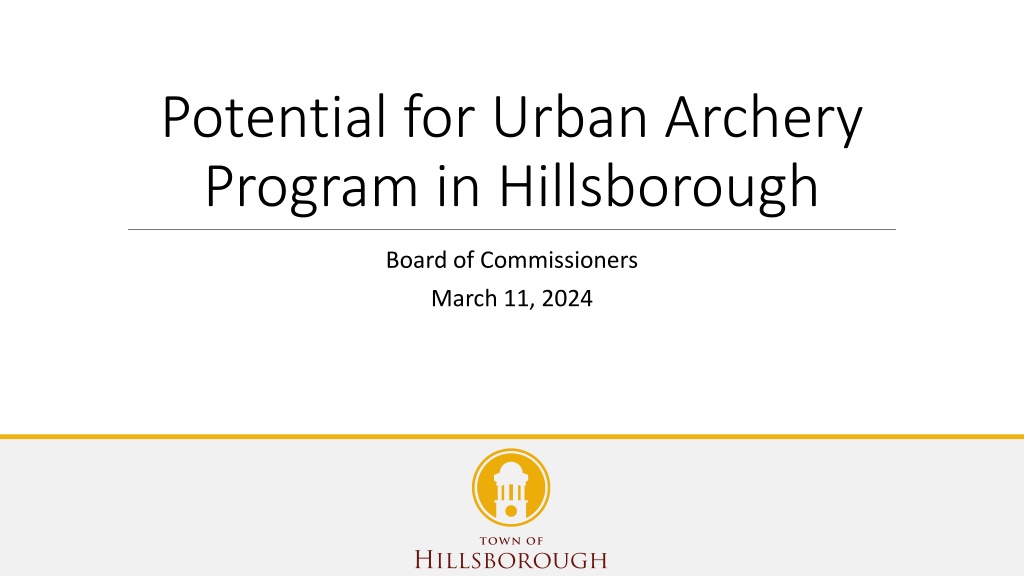 Potential for Urban Archery Program in Hillsborough

Board of Commissioners

March 11, 2024

TOWN OF
HILLSBOROUGH